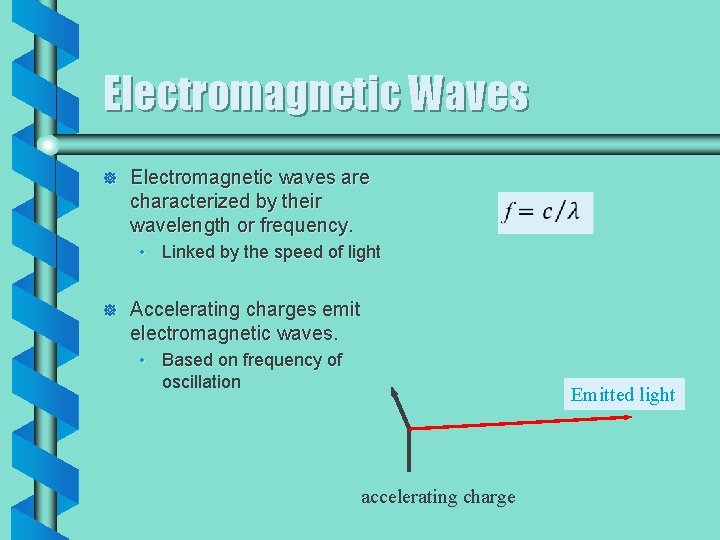 Electromagnetic Waves

Electromagnetic waves are characterized by their wavelength or frequency.

• Linked by the speed of light

$f = c/\lambda$

Accelerating charges emit electromagnetic waves.

• Based on frequency of oscillation

Emitted light

accelerating charge